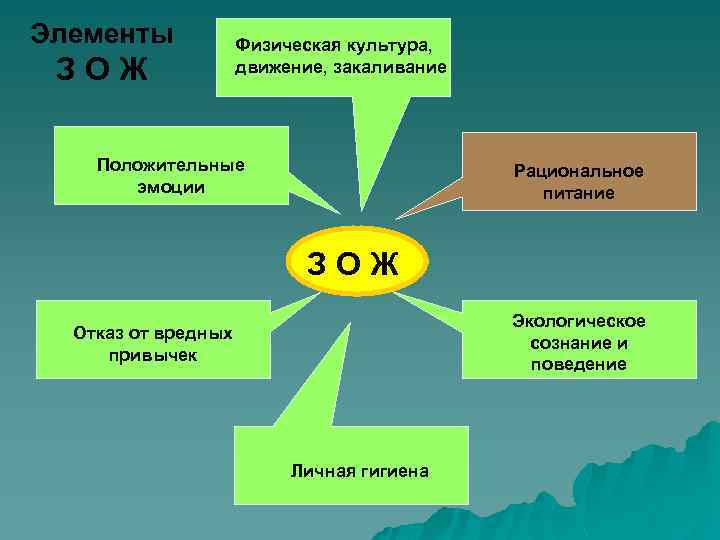 Элементы
З О Ж

Физическая культура, движение, закаливание

Положительные эмоции

Рациональное питание

З О Ж

Отказ от вредных привычек

Экологическое сознание и поведение

Личная гигиена